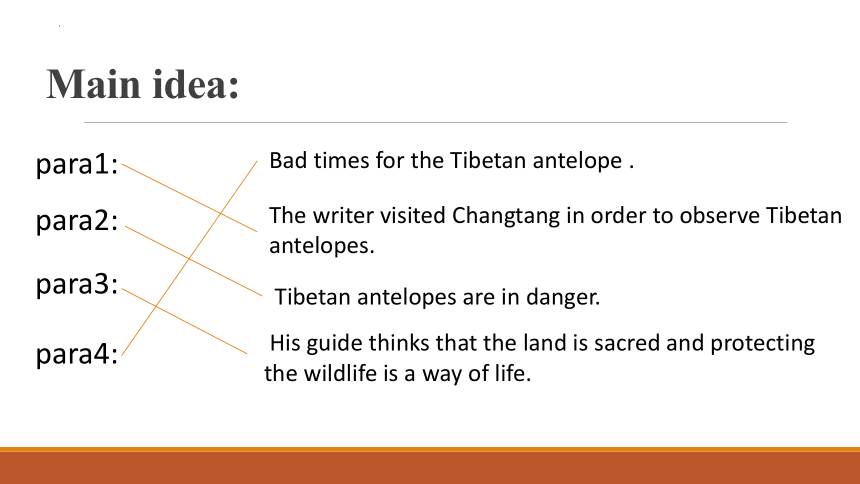 Main idea:

para1:

para2:

para3:

para4:

Bad times for the Tibetan antelope .

The writer visited Changtang in order to observe Tibetan antelopes.

Tibetan antelopes are in danger.

His guide thinks that the land is sacred and protecting the wildlife is a way of life.